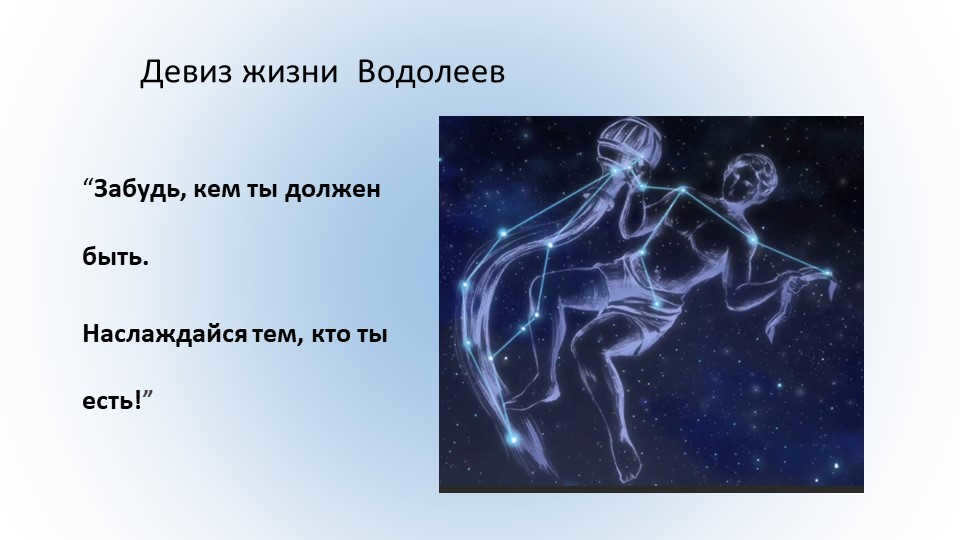 Девиз жизни Водолеев

“Забудь, кем ты должен быть.

Наслаждайся тем, кто ты есть!”